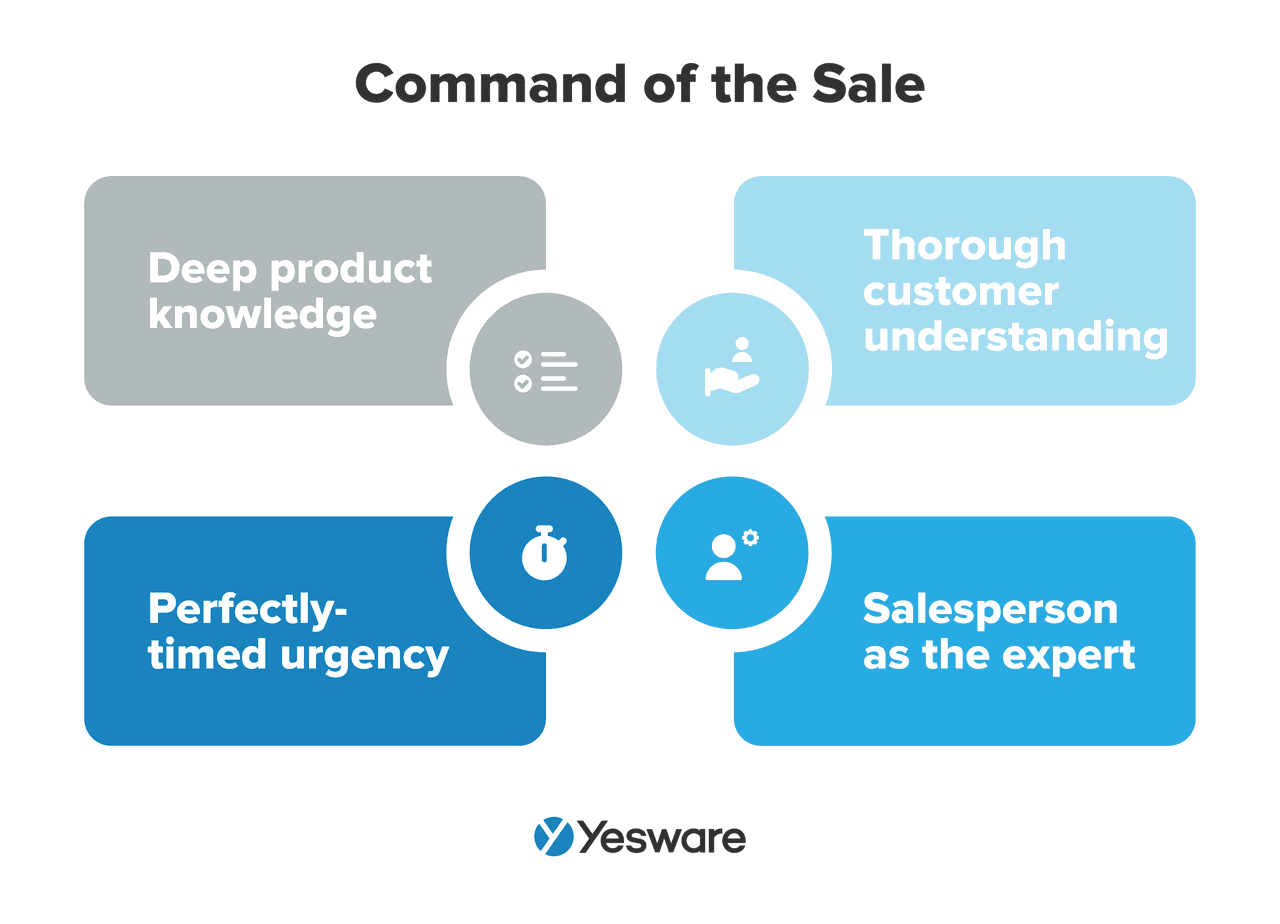 Command of the Sale

Deep product knowledge

Thorough customer understanding

Perfectly-timed urgency

Salesperson as the expert

Yesware